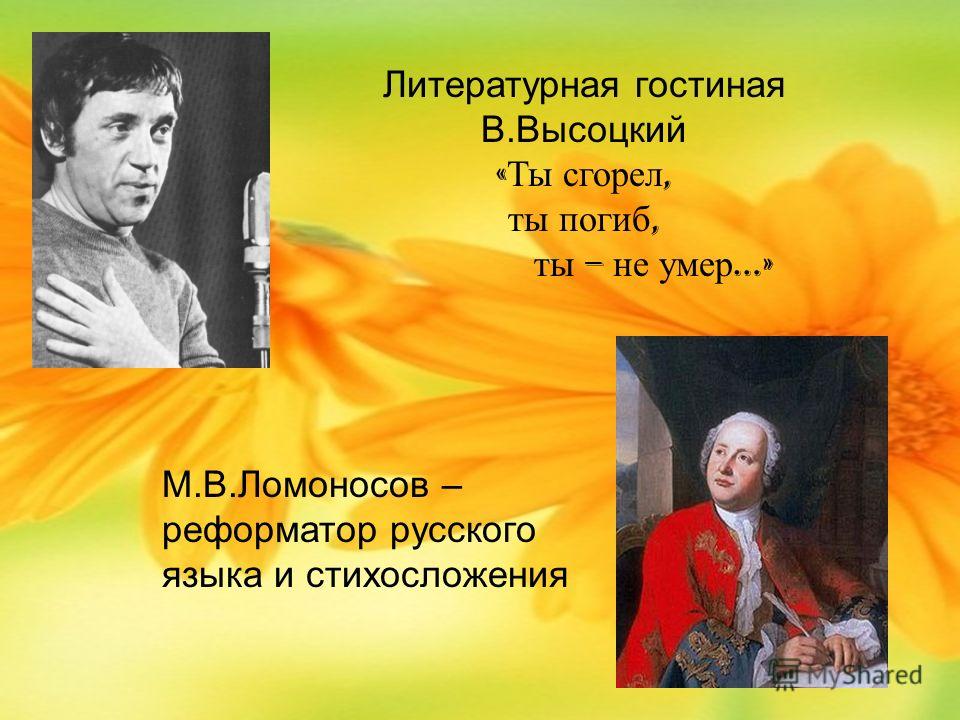 Литературная гостиная
В.Высоцкий
«Ты сгорел,
ты погиб,
ты – не умер…»

М.В.Ломоносов – реформатор русского языка и стихосложения

MyShared